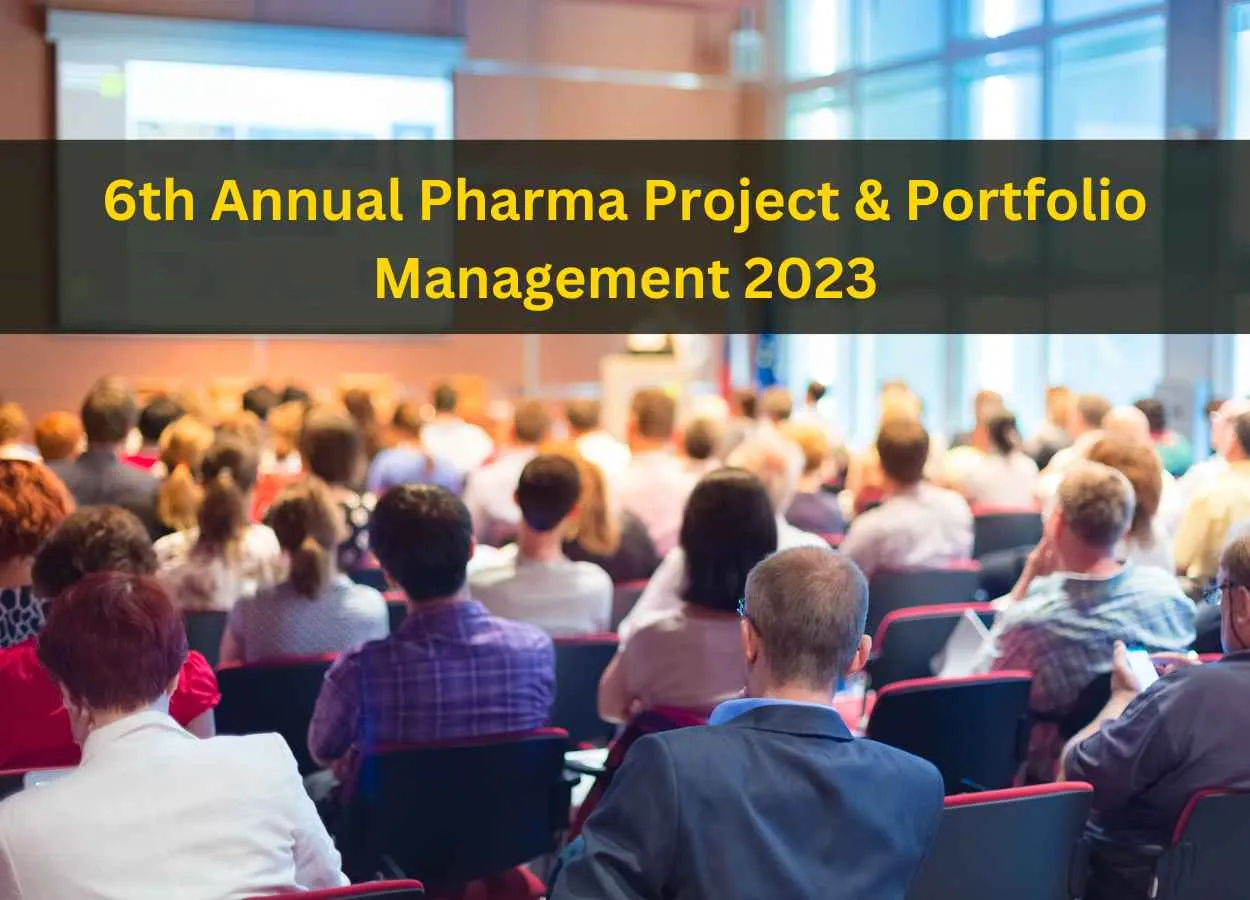 6th Annual Pharma Project & Portfolio Management 2023